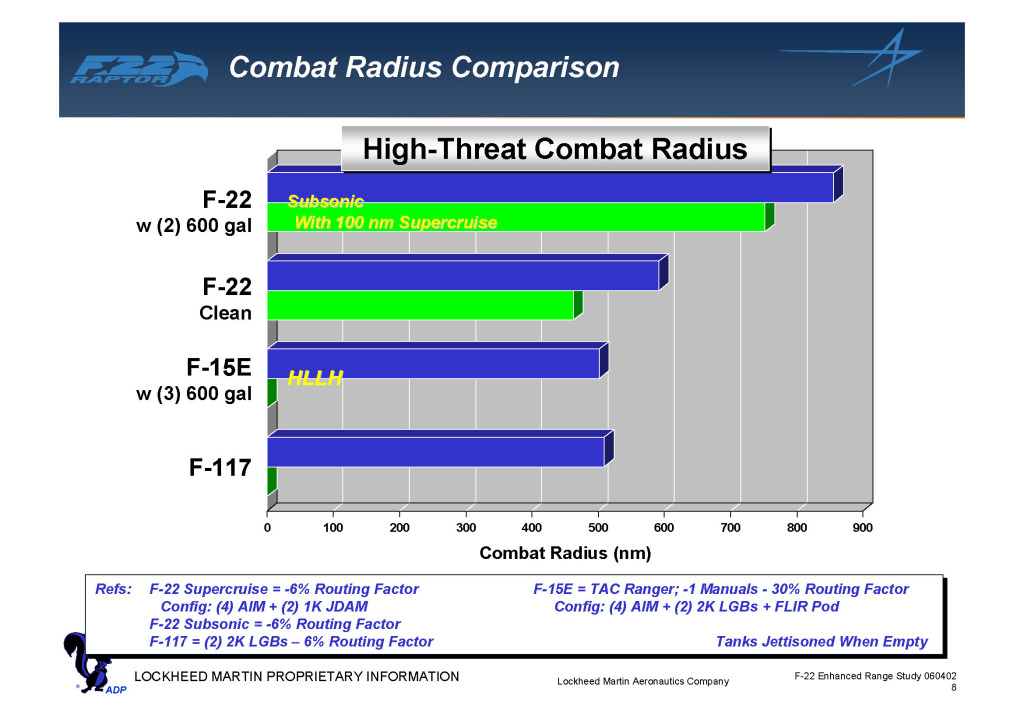 F-22 RAPTOR

Combat Radius Comparison

High-Threat Combat Radius

F-22
w (2) 600 gal

Subsonic
With 100 nm Supercruise

F-22
Clean

F-15E
w (3) 600 gal

HLLH

F-117

0 100 200 300 400 500 600 700 800 900

Combat Radius (nm)

Refs: F-22 Supercruise = -6% Routing Factor
Config: (4) AIM + (2) 1K JDAM
F-22 Subsonic = -6% Routing Factor
F-117 = (2) 2K LGBs – 6% Routing Factor

F-15E = TAC Ranger; -1 Manuals - 30% Routing Factor
Config: (4) AIM + (2) 2K LGBs + FLIR Pod

Tanks Jettisoned When Empty

ADP

LOCKHEED MARTIN PROPRIETARY INFORMATION

Lockheed Martin Aeronautics Company

F-22 Enhanced Range Study 060402
8